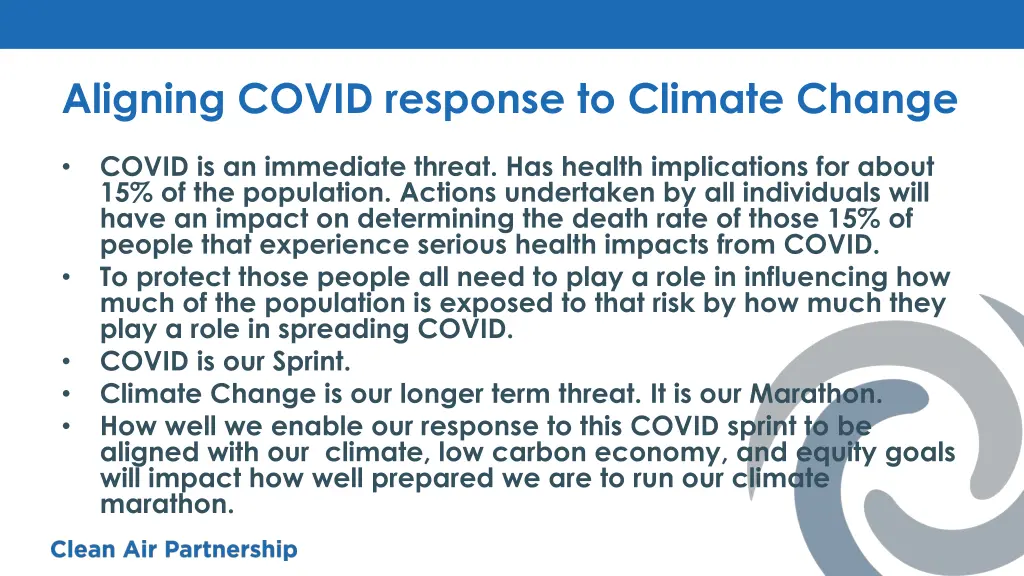 Aligning COVID response to Climate Change

• COVID is an immediate threat. Has health implications for about 15% of the population. Actions undertaken by all individuals will have an impact on determining the death rate of those 15% of people that experience serious health impacts from COVID.
• To protect those people all need to play a role in influencing how much of the population is exposed to that risk by how much they play a role in spreading COVID.
• COVID is our Sprint.
• Climate Change is our longer term threat. It is our Marathon.
• How well we enable our response to this COVID sprint to be aligned with our climate, low carbon economy, and equity goals will impact how well prepared we are to run our climate marathon.

Clean Air Partnership